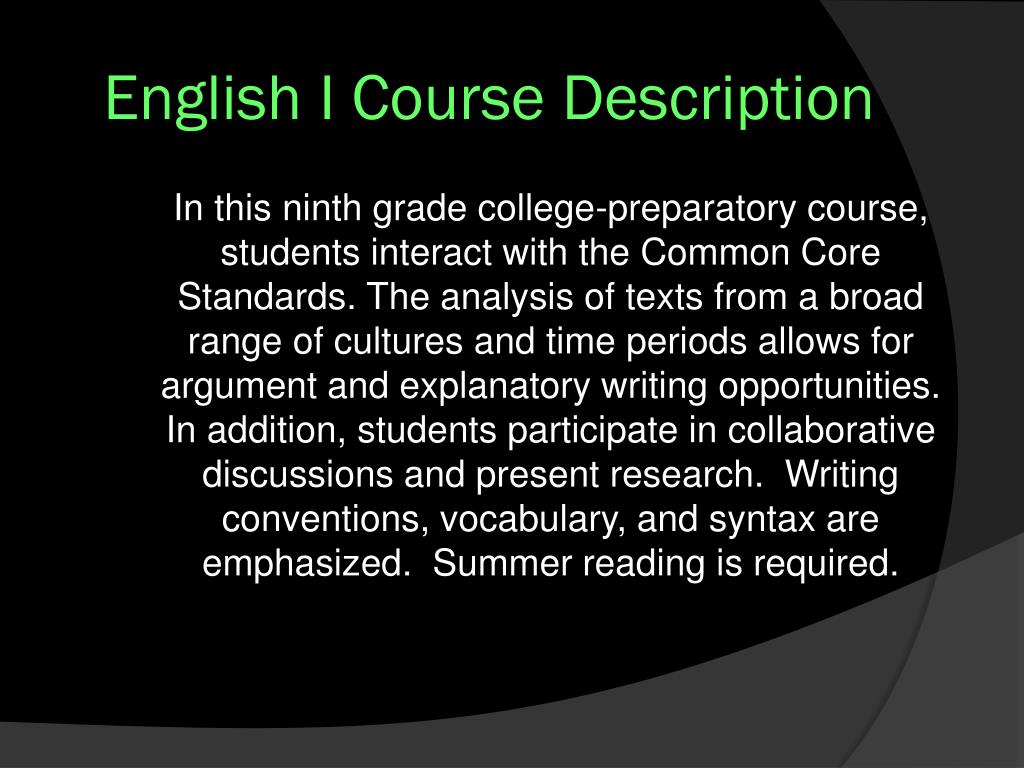 English I Course Description

In this ninth grade college-preparatory course, students interact with the Common Core Standards. The analysis of texts from a broad range of cultures and time periods allows for argument and explanatory writing opportunities. In addition, students participate in collaborative discussions and present research. Writing conventions, vocabulary, and syntax are emphasized. Summer reading is required.